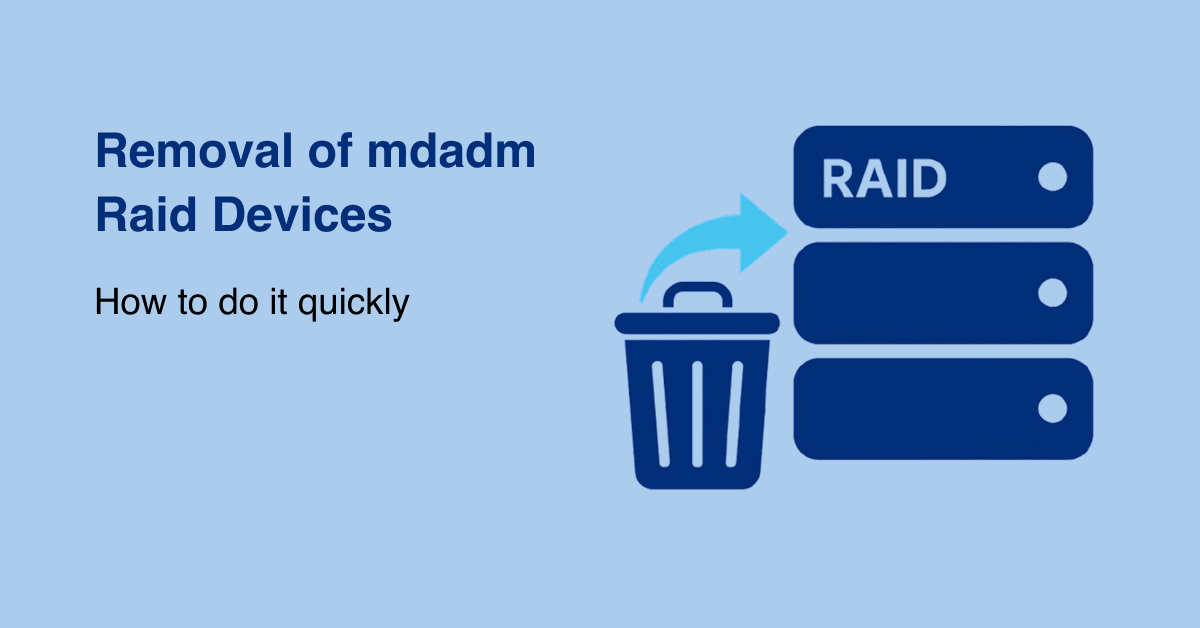 Removal of mdadm Raid Devices

How to do it quickly

RAID